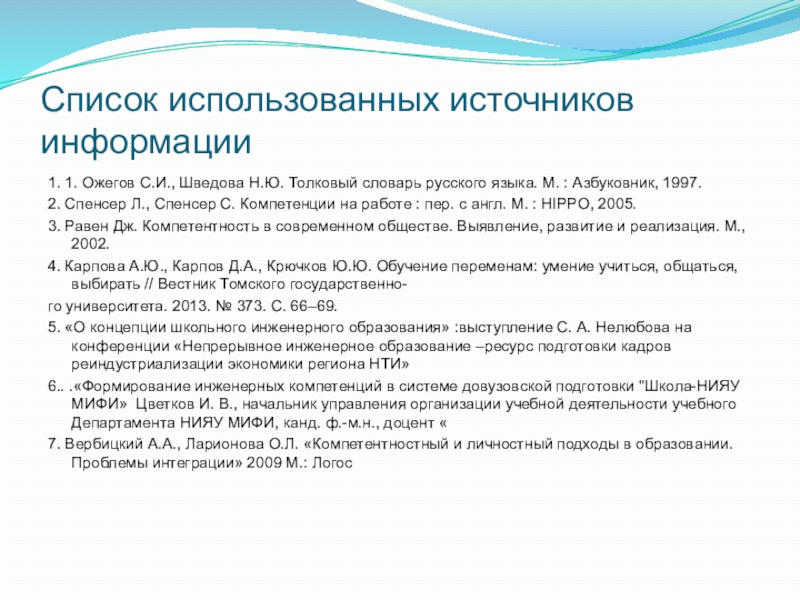 Список использованных источников информации

1. 1. Ожегов С.И., Шведова Н.Ю. Толковый словарь русского языка. М. : Азбуковник, 1997.

2. Спенсер Л., Спенсер С. Компетенции на работе : пер. с англ. М. : HIPPO, 2005.

3. Равен Дж. Компетентность в современном обществе. Выявление, развитие и реализация. М., 2002.

4. Карпова А.Ю., Карпов Д.А., Крючков Ю.Ю. Обучение переменам: умение учиться, общаться, выбирать // Вестник Томского государственно-

го университета. 2013. № 373. С. 66–69.

5. «О концепции школьного инженерного образования» :выступление С. А. Нелюбова на конференции «Непрерывное инженерное образование –ресурс подготовки кадров реиндустриализации экономики региона НТИ»

6.. .«Формирование инженерных компетенций в системе довузовской подготовки "Школа-НИЯУ МИФИ» Цветков И. В., начальник управления организации учебной деятельности учебного Департамента НИЯУ МИФИ, канд. ф.-м.н., доцент «

7. Вербицкий А.А., Ларионова О.Л. «Компетентностный и личностный подходы в образовании. Проблемы интеграции» 2009 М.: Логос